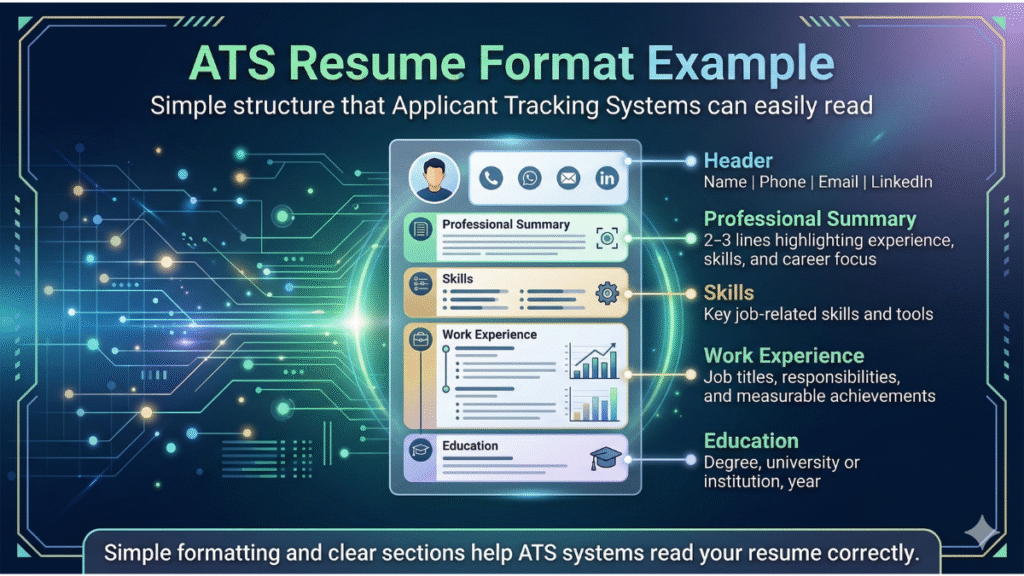 ATS Resume Format Example
Simple structure that Applicant Tracking Systems can easily read

Professional Summary
Skills
Work Experience
Education

Header
Name | Phone | Email | LinkedIn

Professional Summary
2–3 lines highlighting experience, skills, and career focus

Skills
Key job-related skills and tools

Work Experience
Job titles, responsibilities, and measurable achievements

Education
Degree, university or institution, year

Simple formatting and clear sections help ATS systems read your resume correctly.